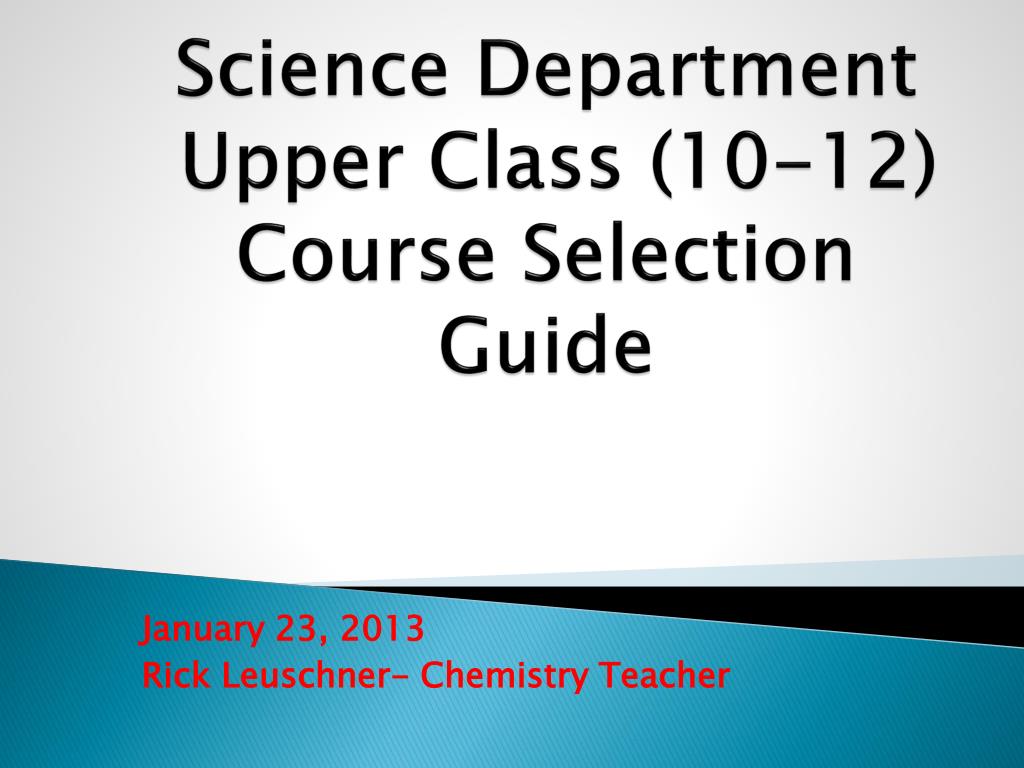 Science Department Upper Class (10-12) Course Selection Guide

January 23, 2013
Rick Leuschner- Chemistry Teacher